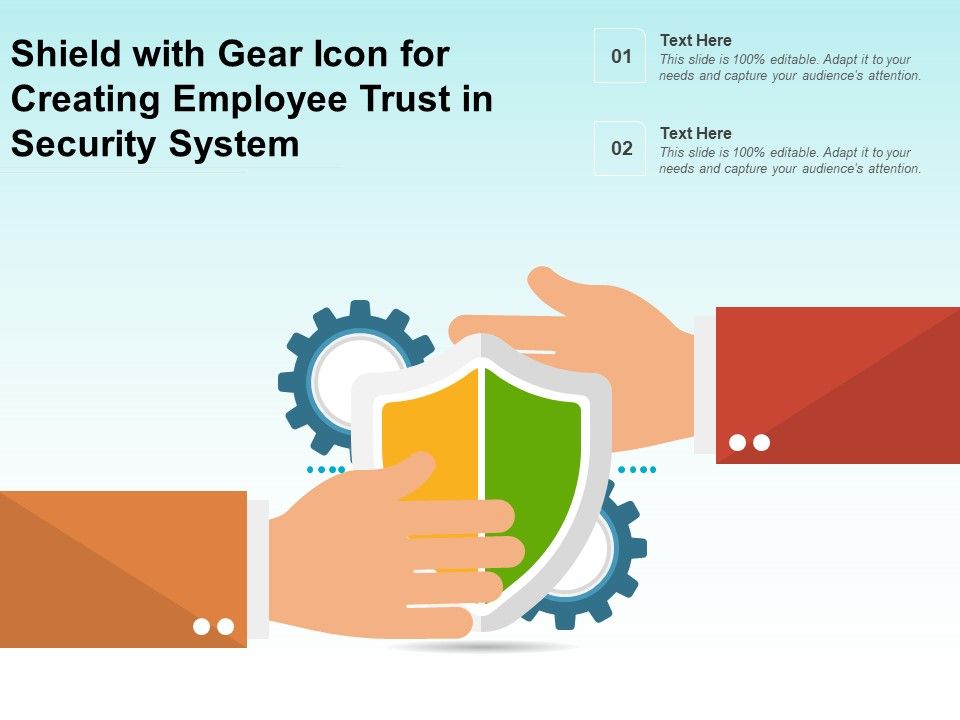 Shield with Gear Icon for Creating Employee Trust in Security System

01

Text Here

This slide is 100% editable. Adapt it to your needs and capture your audience's attention.

02

Text Here

This slide is 100% editable. Adapt it to your needs and capture your audience's attention.